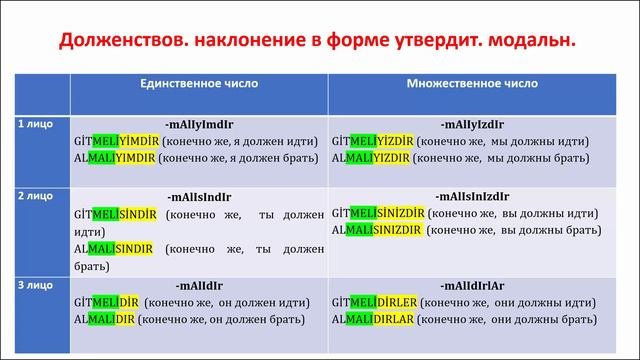 Долженствов. наклонение в форме утвердит. модальн.

| | Единственное число | Множественное число |
|---|---|---|
| 1 лицо | -mAlIyImdIr GİTMELİYİMDİR (конечно же, я должен идти) ALMALIYIMDIR (конечно же, я должен брать) | -mAlIyIzdIr GİTMELİYİZDİR (конечно же, мы должны идти) ALMALIYIZDIR (конечно же, мы должны брать) |
| 2 лицо | -mAlIsIndIr GİTMELİSİNDİR (конечно же, ты должен идти) ALMALISINDIR (конечно же, ты должен брать) | -mAlIsInIzdIr GİTMELİSİNİZDİR (конечно же, вы должны идти) ALMALISINIZDIR (конечно же, вы должны брать) |
| 3 лицо | -mAlIdIr GİTMELİDİR (конечно же, он должен идти) ALMALIDIR (конечно же, он должен брать) | -mAlIdIrlAr GİTMELİDİRLER (конечно же, они должны идти) ALMALIDIRLAR (конечно же, они должны брать) |